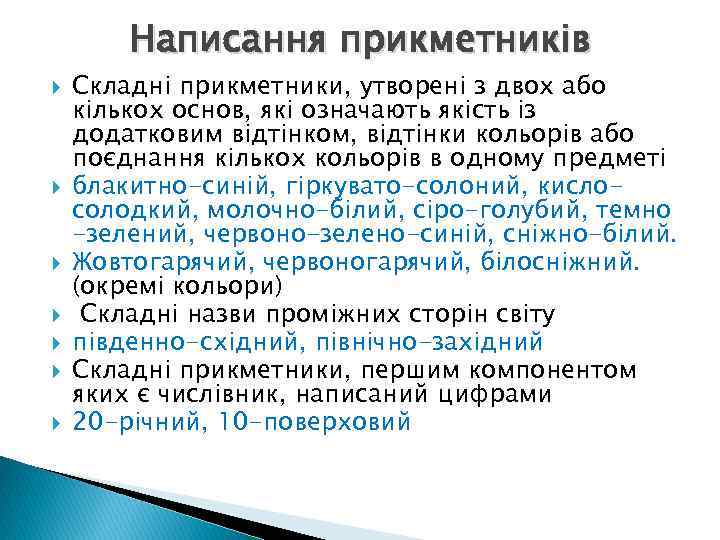 Написання прикметників

Складні прикметники, утворені з двох або кількох основ, які означають якість із додатковим відтінком, відтінки кольорів або поєднання кількох кольорів в одному предметі

блакитно-синій, гіркувато-солоний, кисло-солодкий, молочно-білий, сіро-голубий, темно-зелений, червоно-зелено-синій, сніжно-білий.

Жовтогарячий, червоногарячий, білосніжний. (окремі кольори)

Складні назви проміжних сторін світу

південно-східний, північно-західний

Складні прикметники, першим компонентом яких є числівник, написаний цифрами

20-річний, 10-поверховий